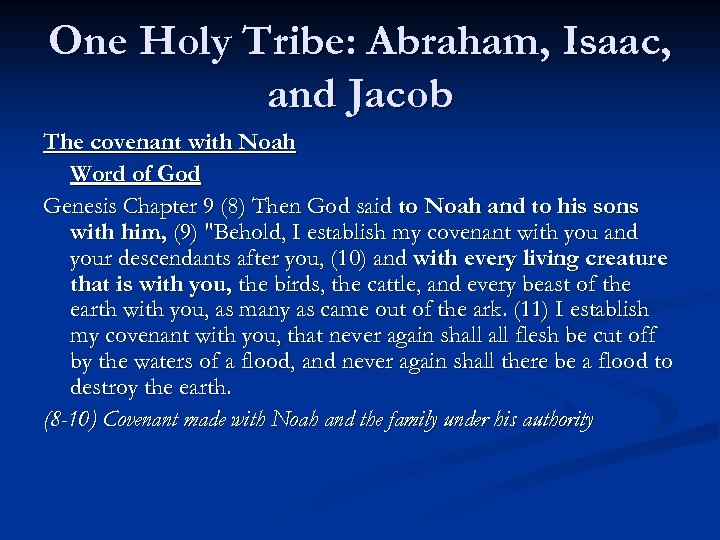 One Holy Tribe: Abraham, Isaac, and Jacob

The covenant with Noah

Word of God

Genesis Chapter 9 (8) Then God said to Noah and to his sons with him, (9) "Behold, I establish my covenant with you and your descendants after you, (10) and with every living creature that is with you, the birds, the cattle, and every beast of the earth with you, as many as came out of the ark. (11) I establish my covenant with you, that never again shall all flesh be cut off by the waters of a flood, and never again shall there be a flood to destroy the earth.

(8-10) Covenant made with Noah and the family under his authority